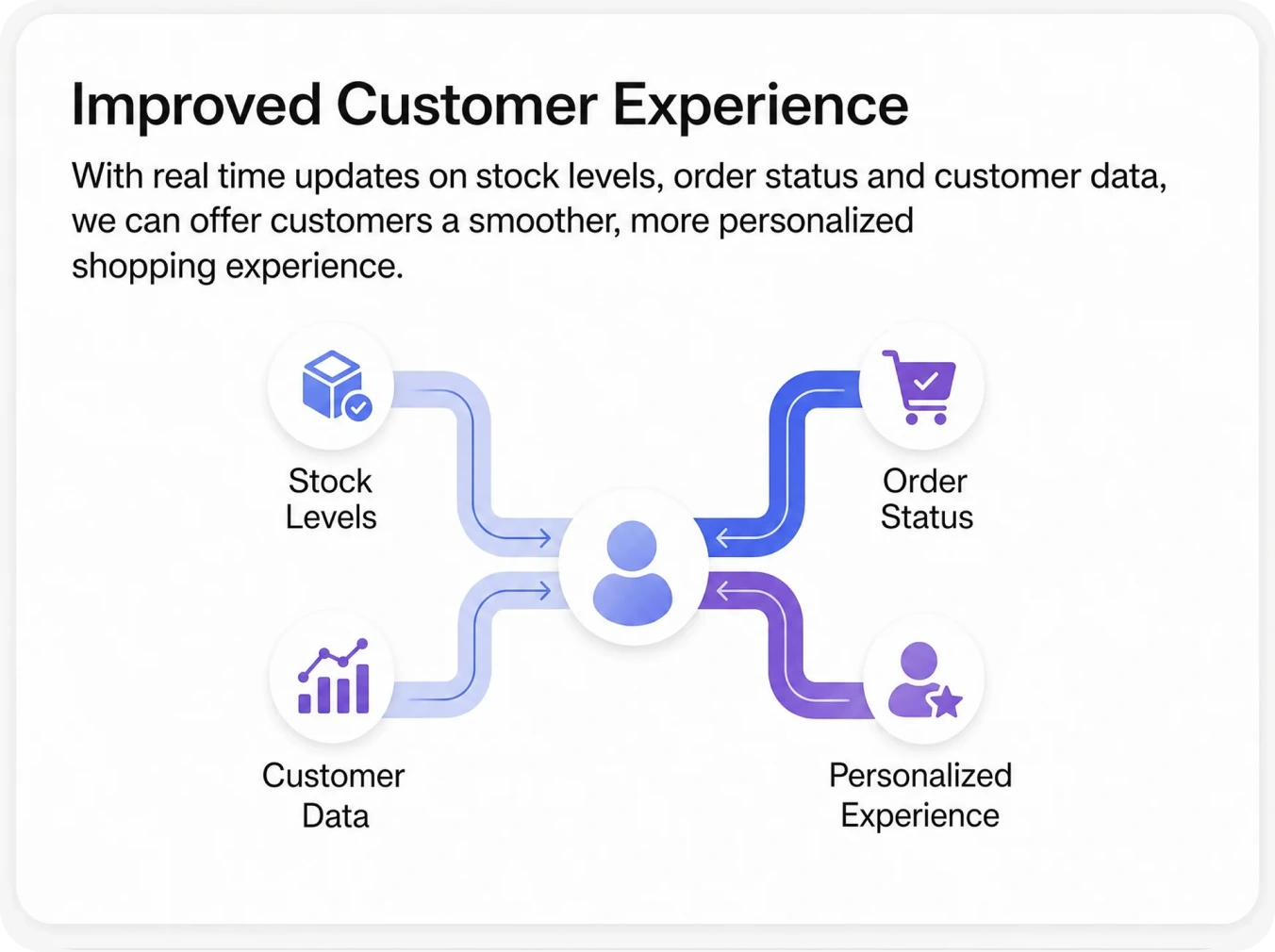 Improved Customer Experience

With real time updates on stock levels, order status and customer data, we can offer customers a smoother, more personalized shopping experience.

Stock Levels

Order Status

Customer Data

Personalized Experience